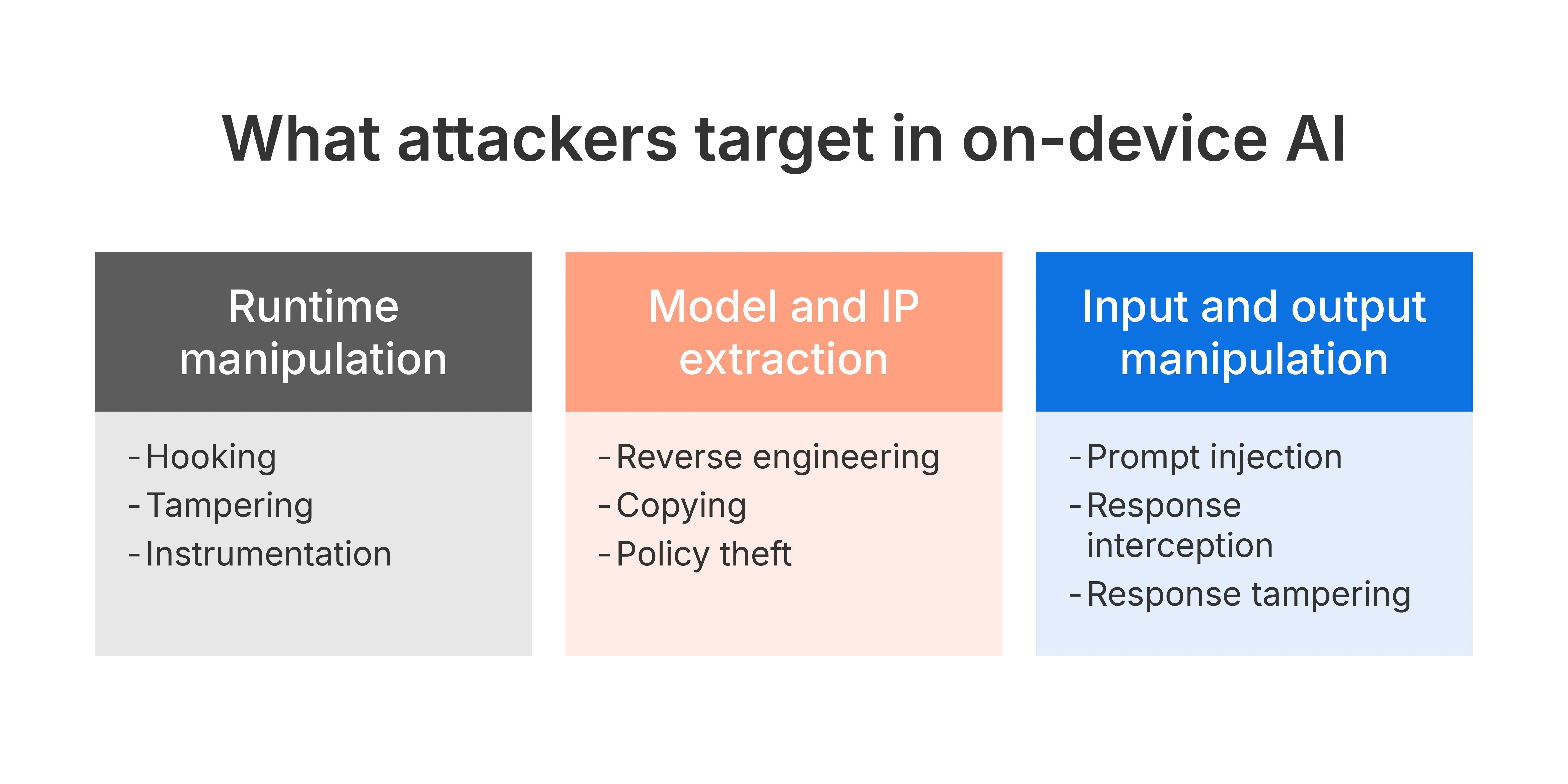 What attackers target in on-device AI

Runtime manipulation

- Hooking
- Tampering
- Instrumentation

Model and IP extraction

- Reverse engineering
- Copying
- Policy theft

Input and output manipulation

- Prompt injection
- Response interception
- Response tampering